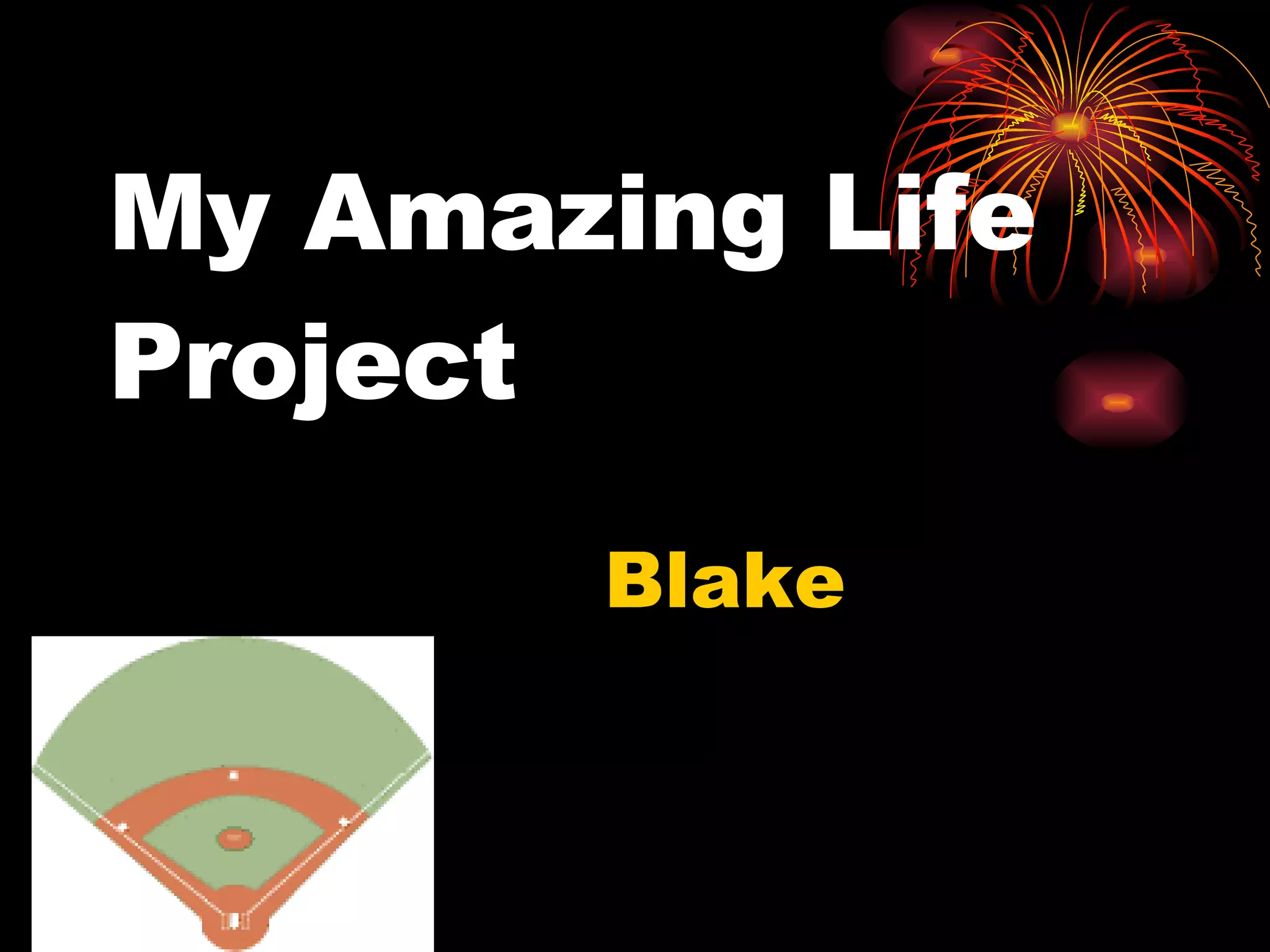 My Amazing Life Project

Blake